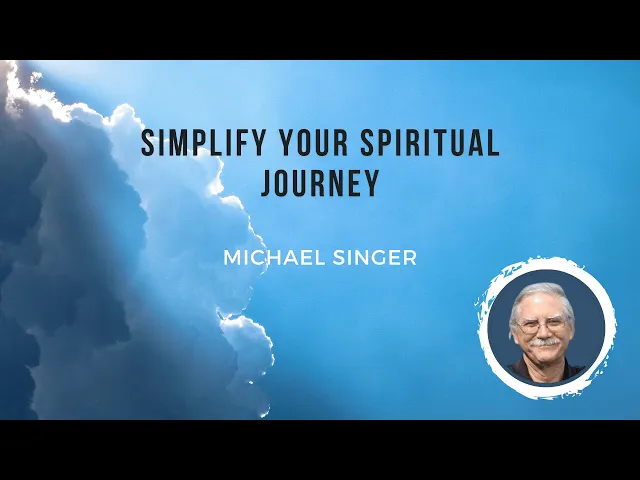 SIMPLIFY YOUR SPIRITUAL JOURNEY

MICHAEL SINGER